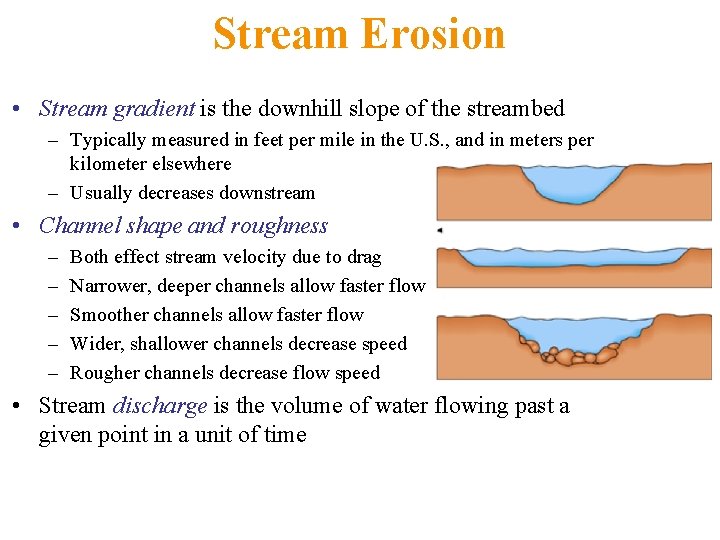 Stream Erosion

• Stream gradient is the downhill slope of the streambed
– Typically measured in feet per mile in the U.S., and in meters per kilometer elsewhere
– Usually decreases downstream

• Channel shape and roughness
– Both effect stream velocity due to drag
– Narrower, deeper channels allow faster flow
– Smoother channels allow faster flow
– Wider, shallower channels decrease speed
– Rougher channels decrease flow speed

• Stream discharge is the volume of water flowing past a given point in a unit of time